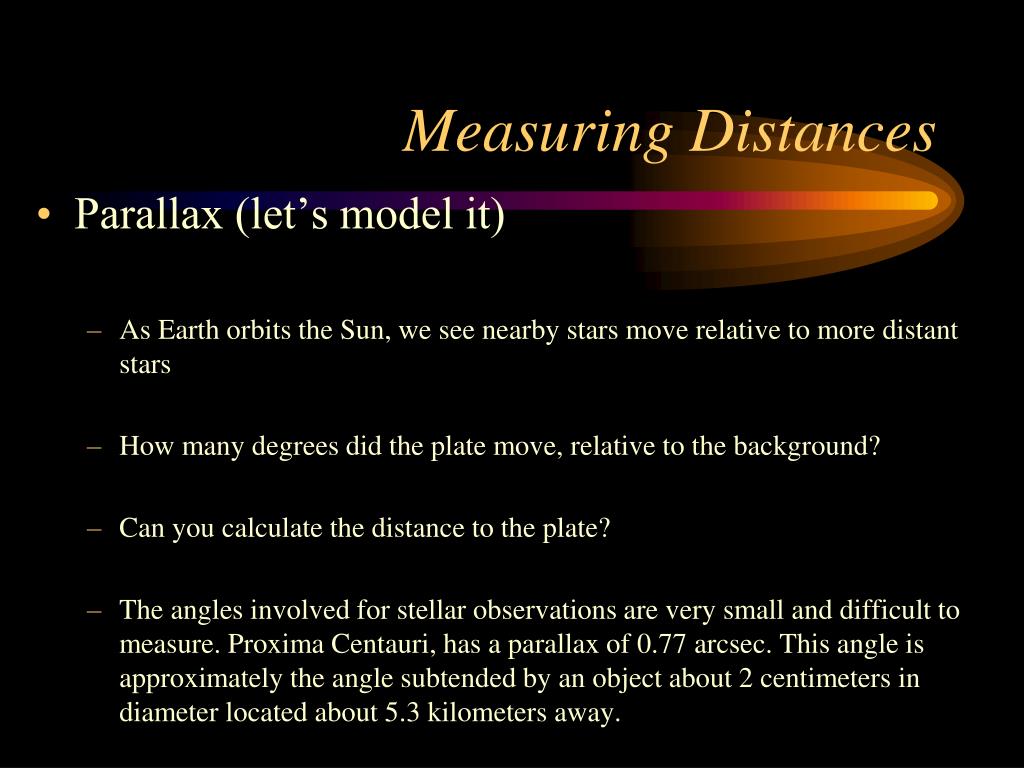 Measuring Distances

• Parallax (let’s model it)

– As Earth orbits the Sun, we see nearby stars move relative to more distant stars

– How many degrees did the plate move, relative to the background?

– Can you calculate the distance to the plate?

– The angles involved for stellar observations are very small and difficult to measure. Proxima Centauri, has a parallax of 0.77 arcsec. This angle is approximately the angle subtended by an object about 2 centimeters in diameter located about 5.3 kilometers away.